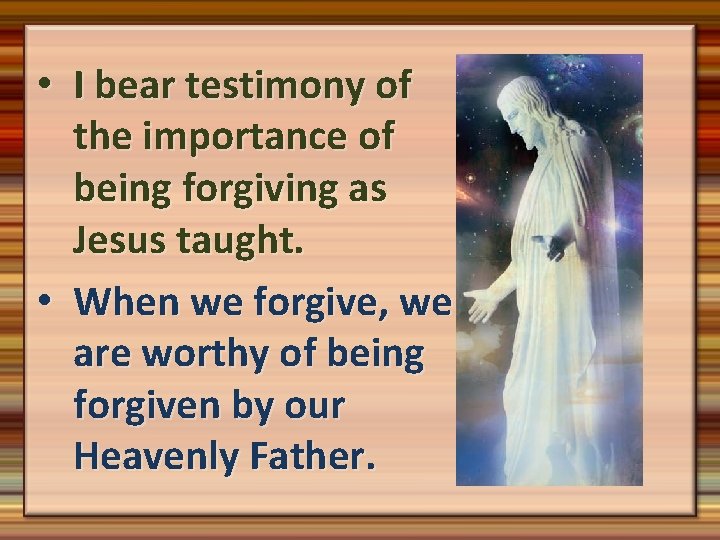 • I bear testimony of the importance of being forgiving as Jesus taught.

• When we forgive, we are worthy of being forgiven by our Heavenly Father.